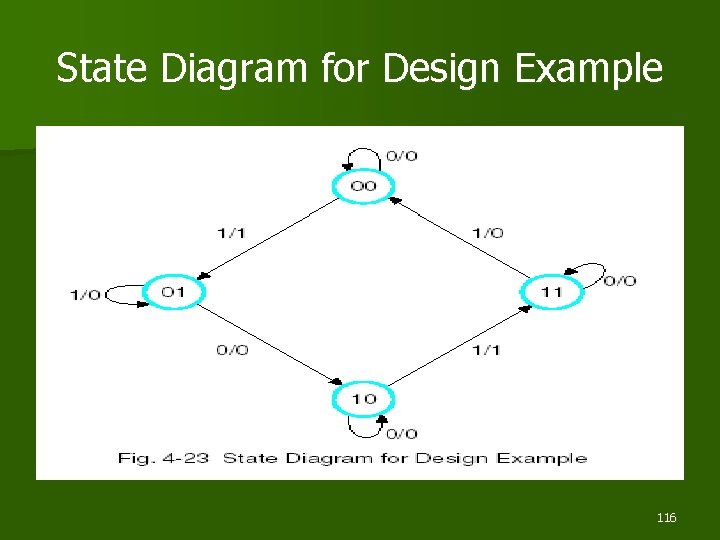 State Diagram for Design Example

0/0

00

1/1

1/0

1/0

01

11

0/0

0/0

1/1

10

0/0

Fig. 4-23 State Diagram for Design Example

116